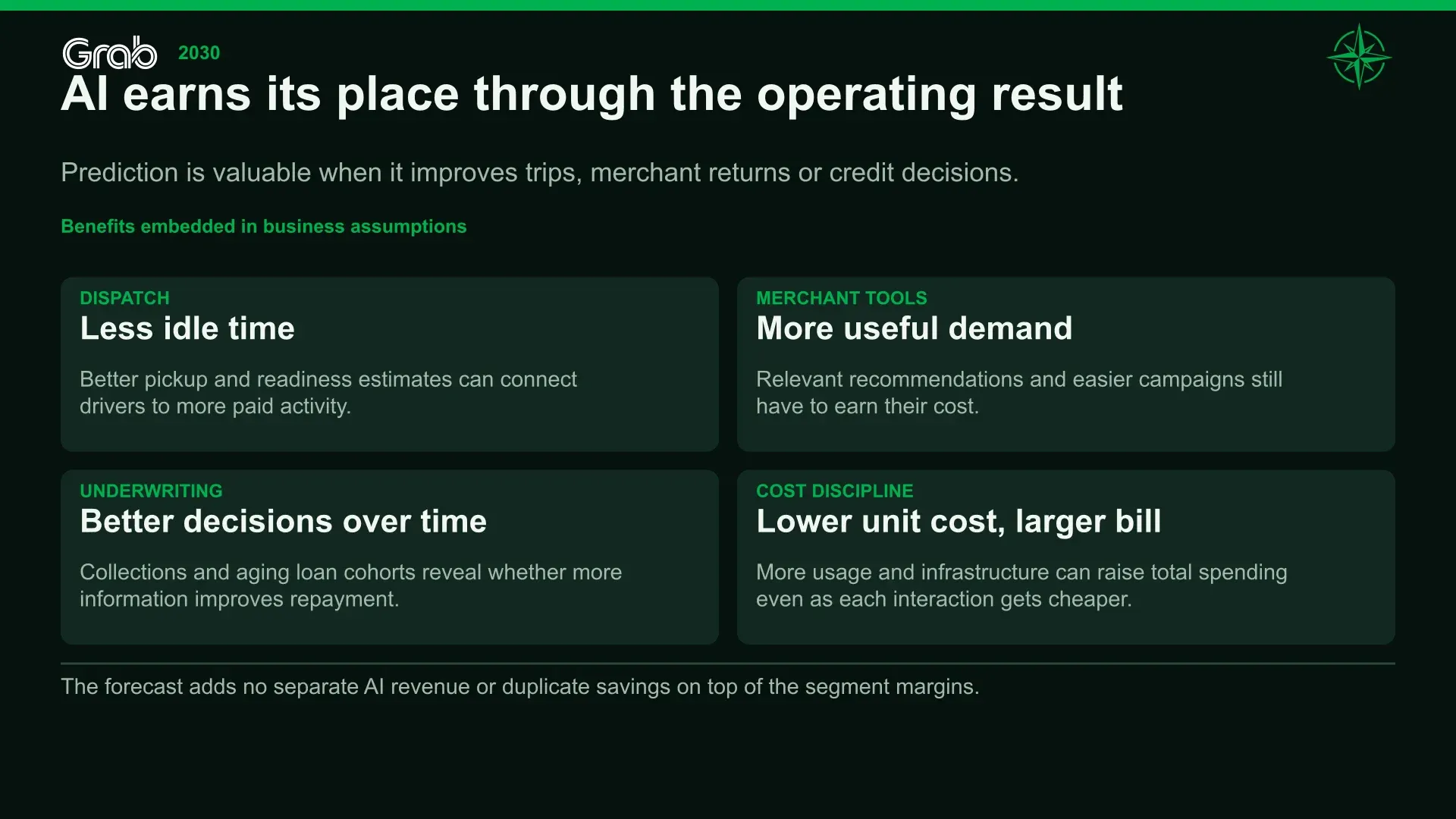 Grab 2030

AI earns its place through the operating result

Prediction is valuable when it improves trips, merchant returns or credit decisions.

Benefits embedded in business assumptions

DISPATCH
Less idle time

Better pickup and readiness estimates can connect drivers to more paid activity.

MERCHANT TOOLS
More useful demand

Relevant recommendations and easier campaigns still have to earn their cost.

UNDERWRITING
Better decisions over time

Collections and aging loan cohorts reveal whether more information improves repayment.

COST DISCIPLINE
Lower unit cost, larger bill

More usage and infrastructure can raise total spending even as each interaction gets cheaper.

The forecast adds no separate AI revenue or duplicate savings on top of the segment margins.